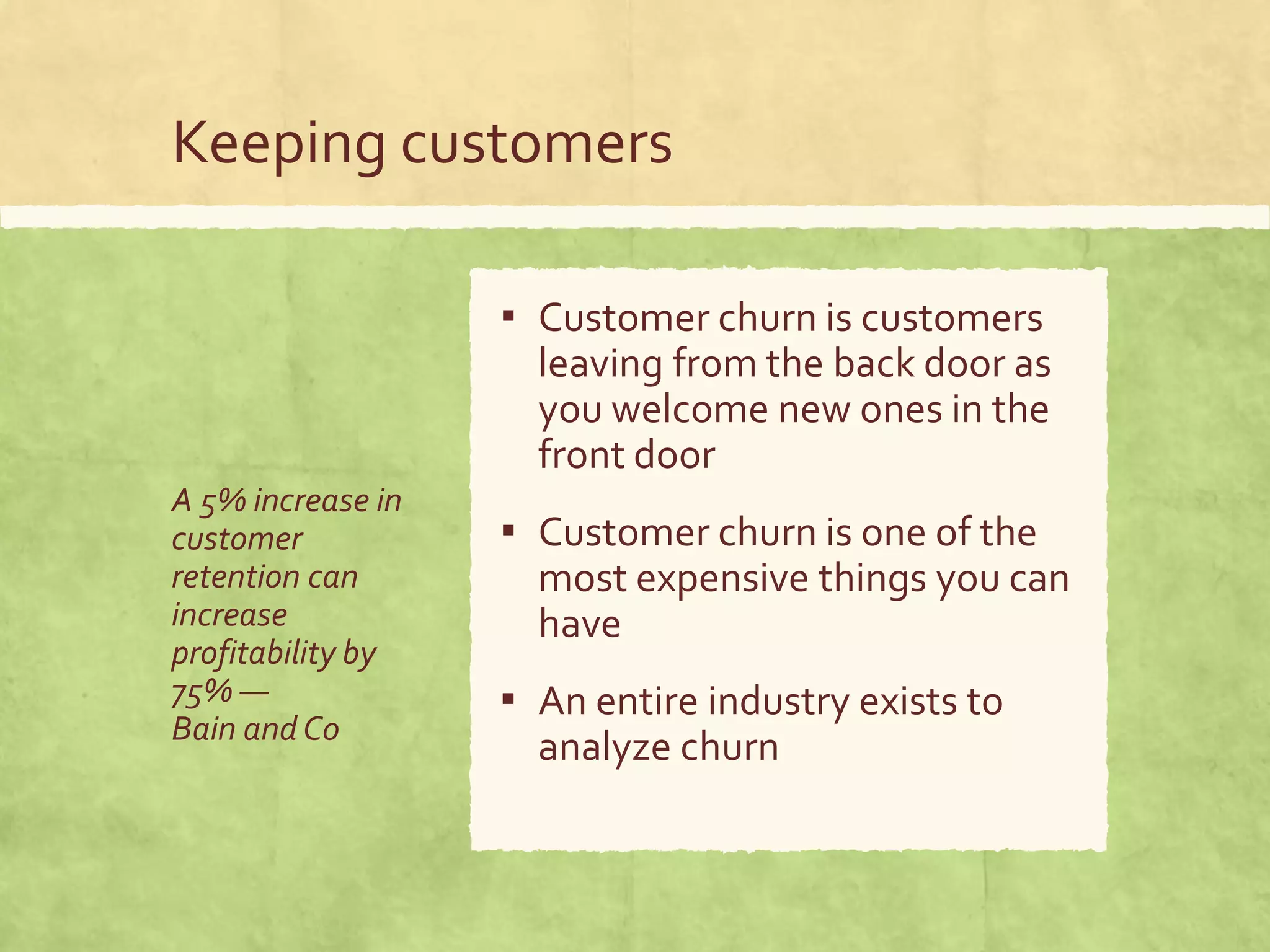 Keeping customers

A 5% increase in customer retention can increase profitability by 75% —
Bain and Co

▪ Customer churn is customers leaving from the back door as you welcome new ones in the front door

▪ Customer churn is one of the most expensive things you can have

▪ An entire industry exists to analyze churn